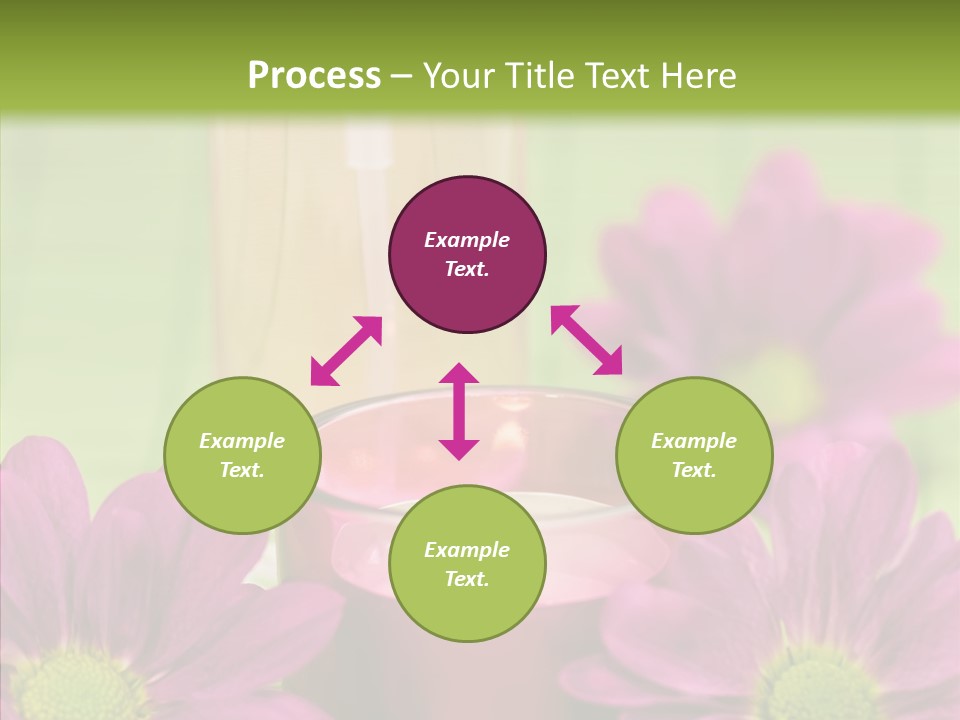 Process – Your Title Text Here

Example Text.

Example Text.

Example Text.

Example Text.